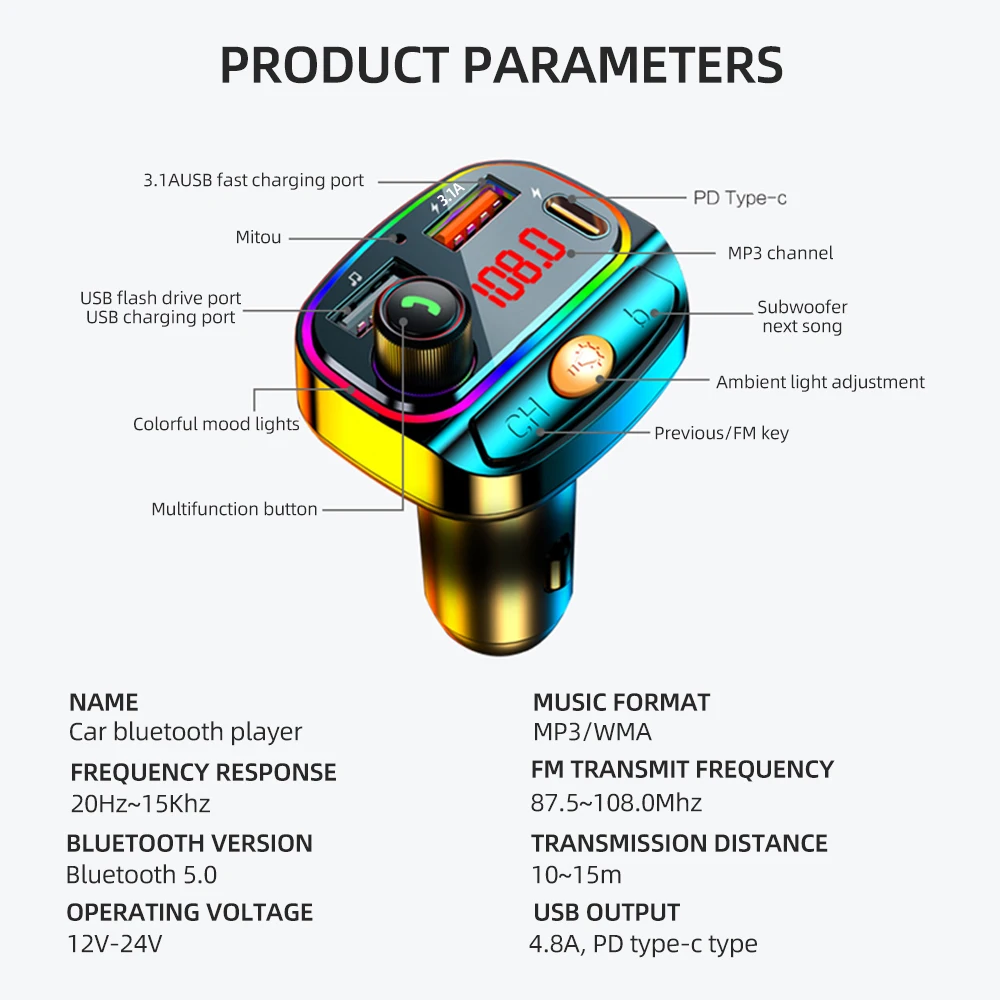 PRODUCT PARAMETERS

3.1AUSB fast charging port
Mitou
USB flash drive port
USB charging port
Colorful mood lights
Multifunction button
PD Type-c
MP3 channel
Subwoofer
next song
Ambient light adjustment
Previous/FM key
3.1A
108.0
CH

NAME
Car bluetooth player

FREQUENCY RESPONSE
20Hz~15Khz

BLUETOOTH VERSION
Bluetooth 5.0

OPERATING VOLTAGE
12V-24V

MUSIC FORMAT
MP3/WMA

FM TRANSMIT FREQUENCY
87.5~108.0Mhz

TRANSMISSION DISTANCE
10~15m

USB OUTPUT
4.8A, PD type-c type